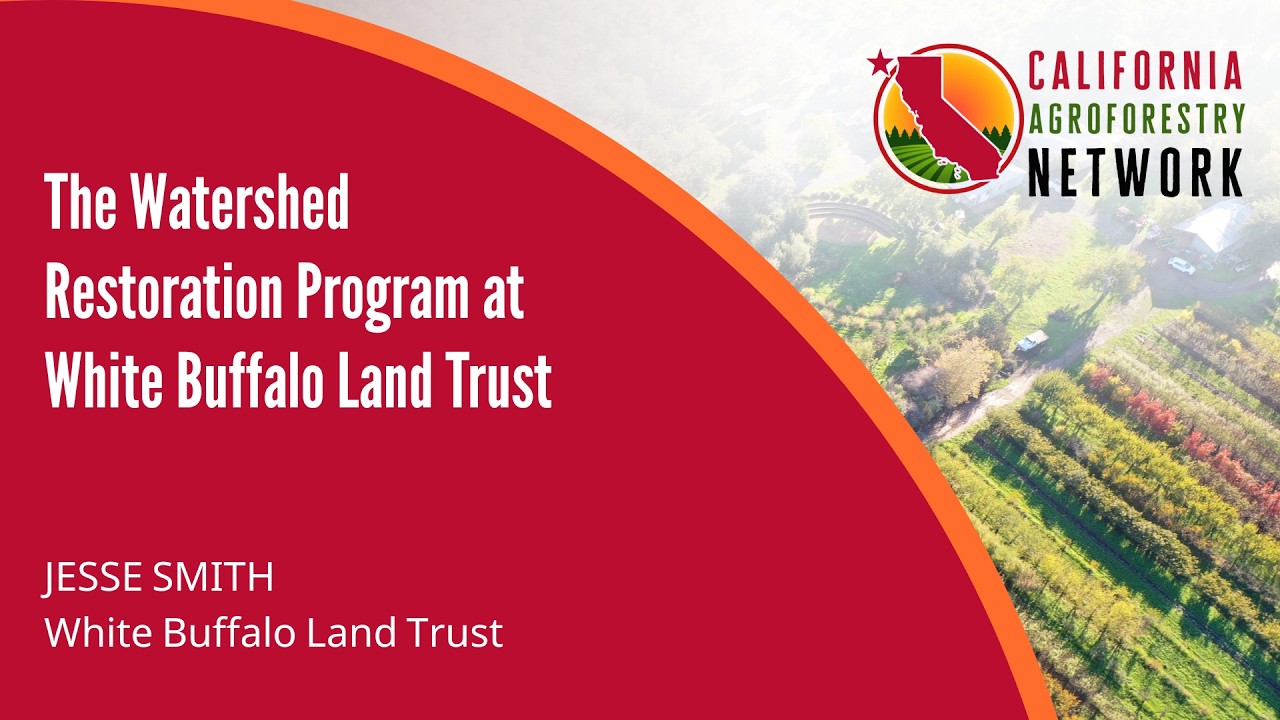 CALIFORNIA
AGROFORESTRY
NETWORK

The Watershed Restoration Program at White Buffalo Land Trust

JESSE SMITH
White Buffalo Land Trust